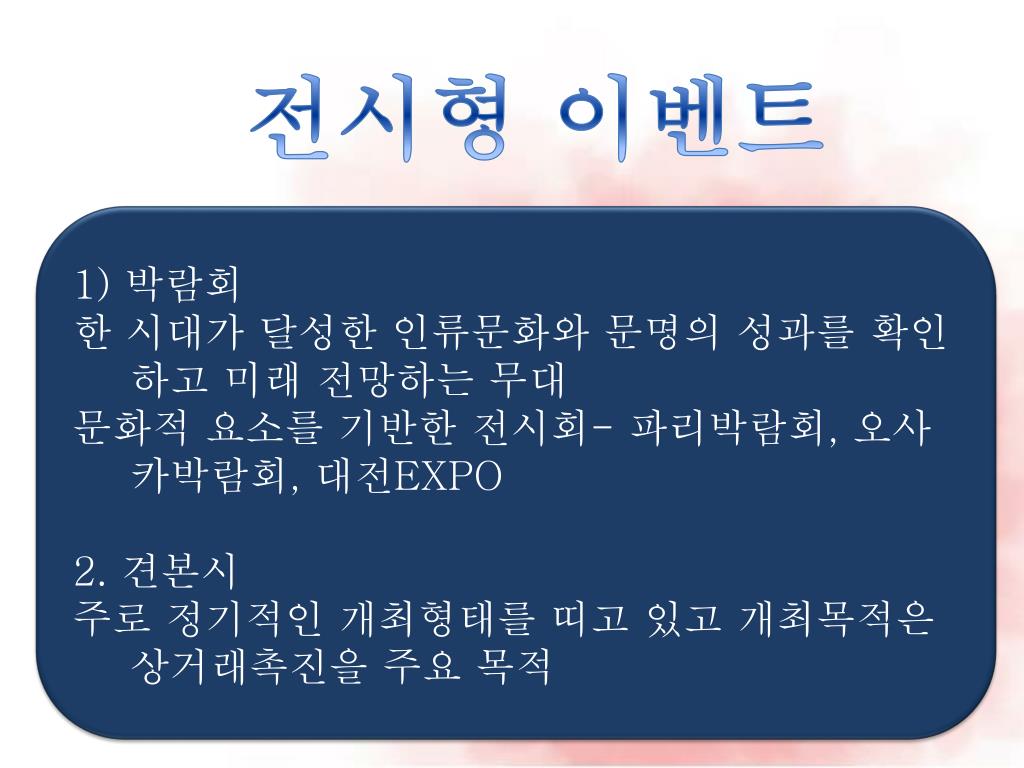 전시형 이벤트

1) 박람회
한 시대가 달성한 인류문화와 문명의 성과를 확인하고 미래 전망하는 무대
문화적 요소를 기반한 전시회- 파리박람회, 오사카박람회, 대전EXPO

2. 견본시
주로 정기적인 개최형태를 띠고 있고 개최목적은 상거래촉진을 주요 목적